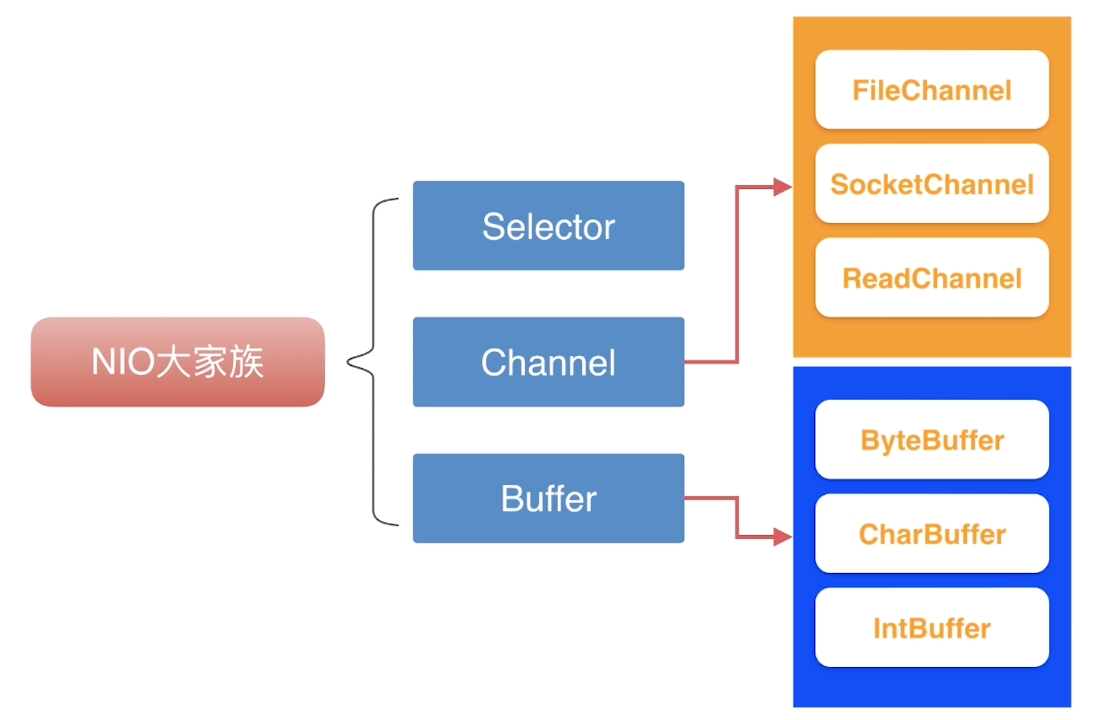 NIO大家族

Selector

Channel

Buffer

FileChannel

SocketChannel

ReadChannel

ByteBuffer

CharBuffer

IntBuffer